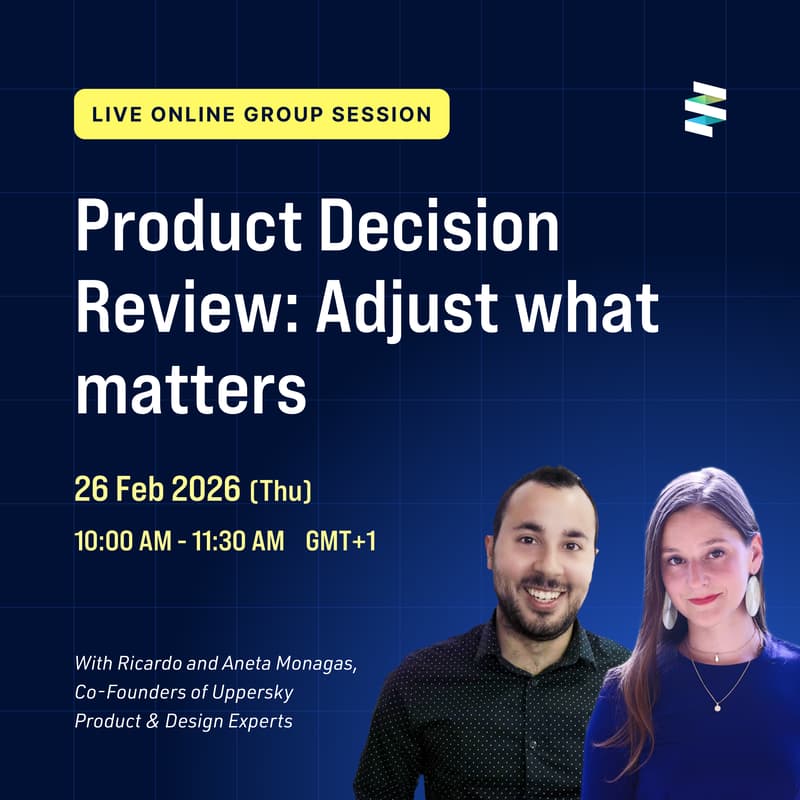 LIVE ONLINE GROUP SESSION

Product Decision Review: Adjust what matters

26 Feb 2026 (Thu)

10:00 AM - 11:30 AM GMT+1

With Ricardo and Aneta Monagas, Co-Founders of Uppersky Product & Design Experts